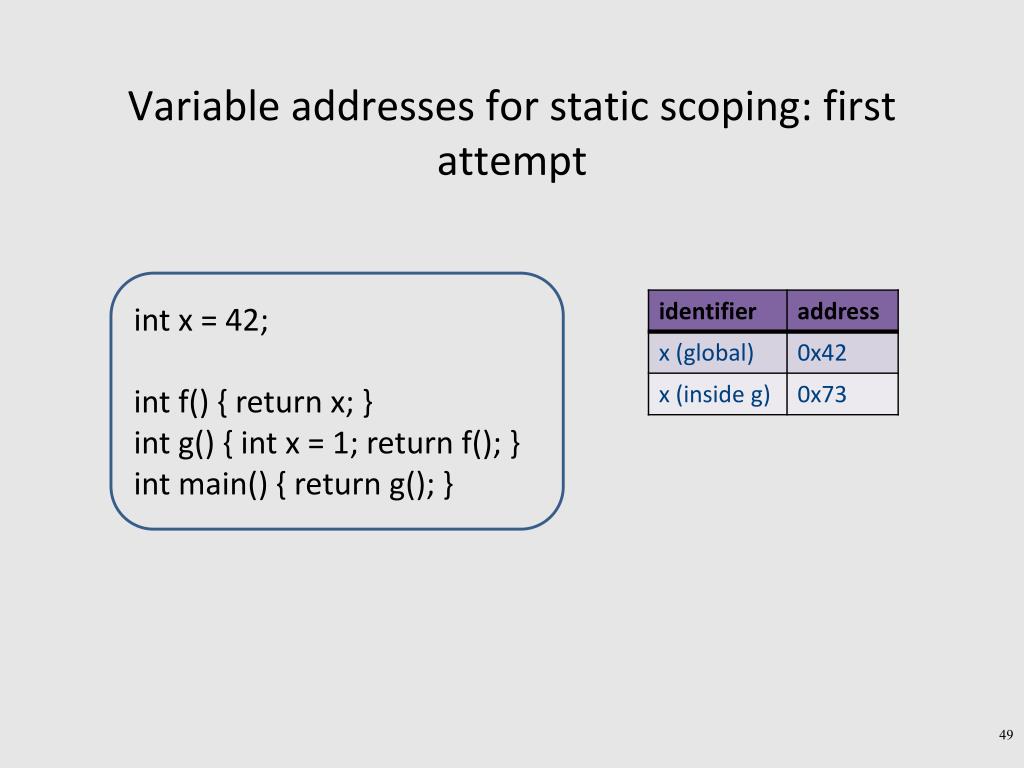 Variable addresses for static scoping: first attempt

int x = 42;

int f() { return x; }
int g() { int x = 1; return f(); }
int main() { return g(); }

| identifier | address |
|---|---|
| x (global) | 0x42 |
| x (inside g) | 0x73 |

49